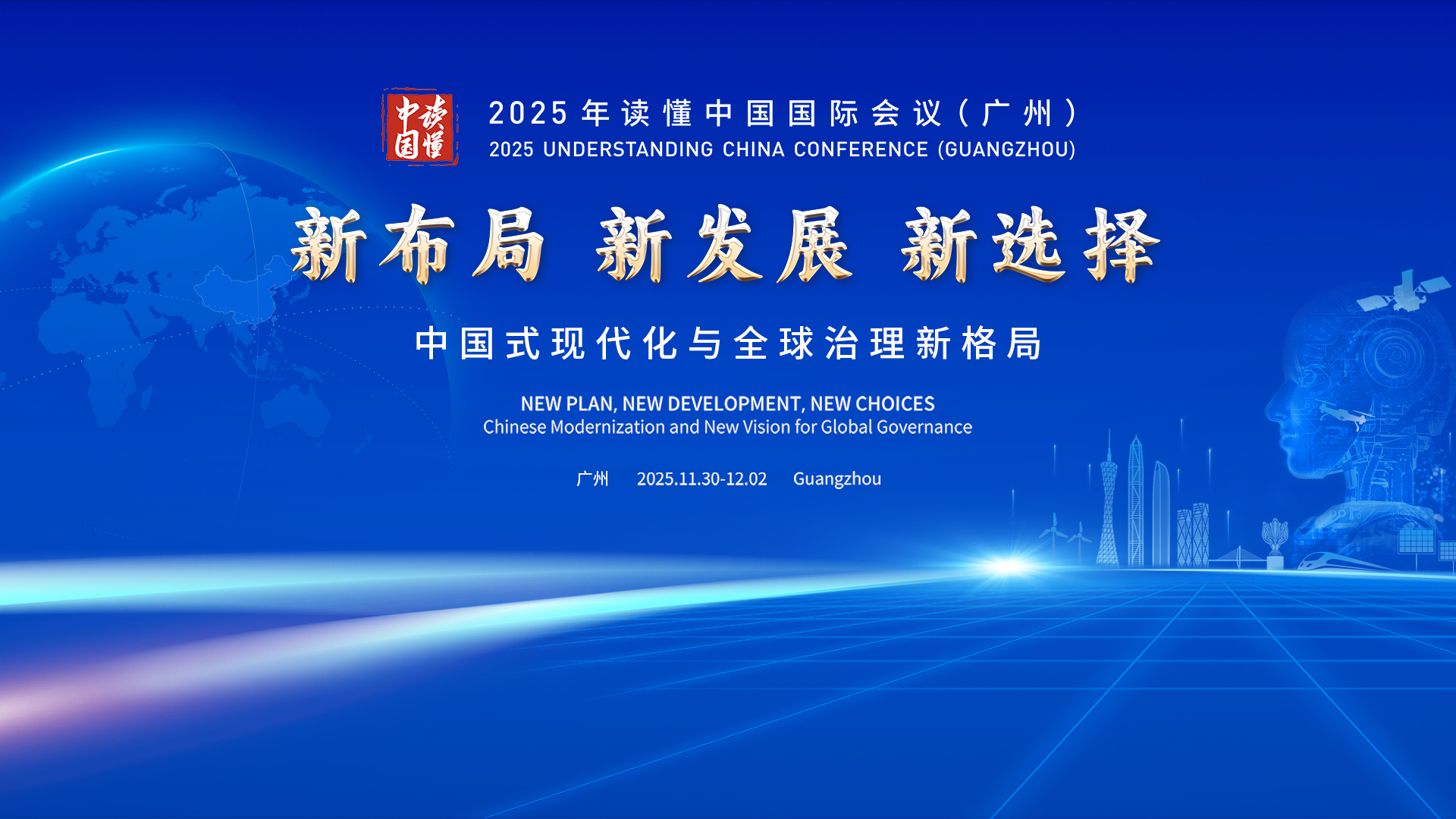 读懂中国

2025年读懂中国国际会议（广州）
2025 UNDERSTANDING CHINA CONFERENCE (GUANGZHOU)

新布局 新发展 新选择

中国式现代化与全球治理新格局

NEW PLAN, NEW DEVELOPMENT, NEW CHOICES
Chinese Modernization and New Vision for Global Governance

广州 2025.11.30-12.02 Guangzhou